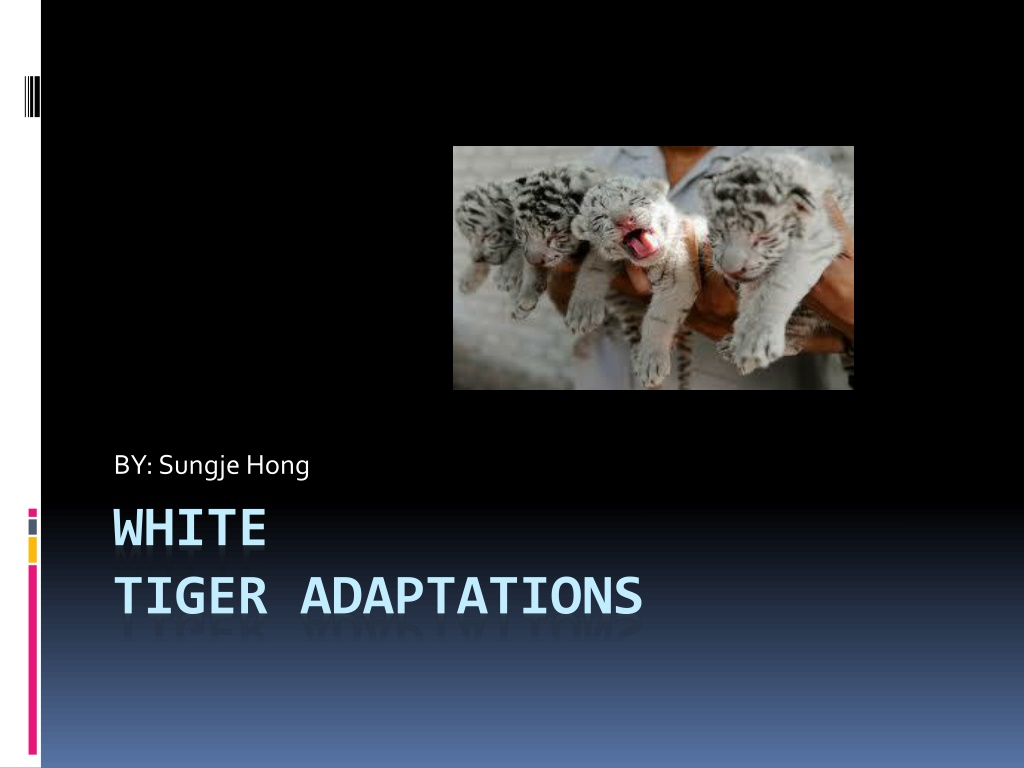 BY: Sungje Hong

WHITE
TIGER ADAPTATIONS